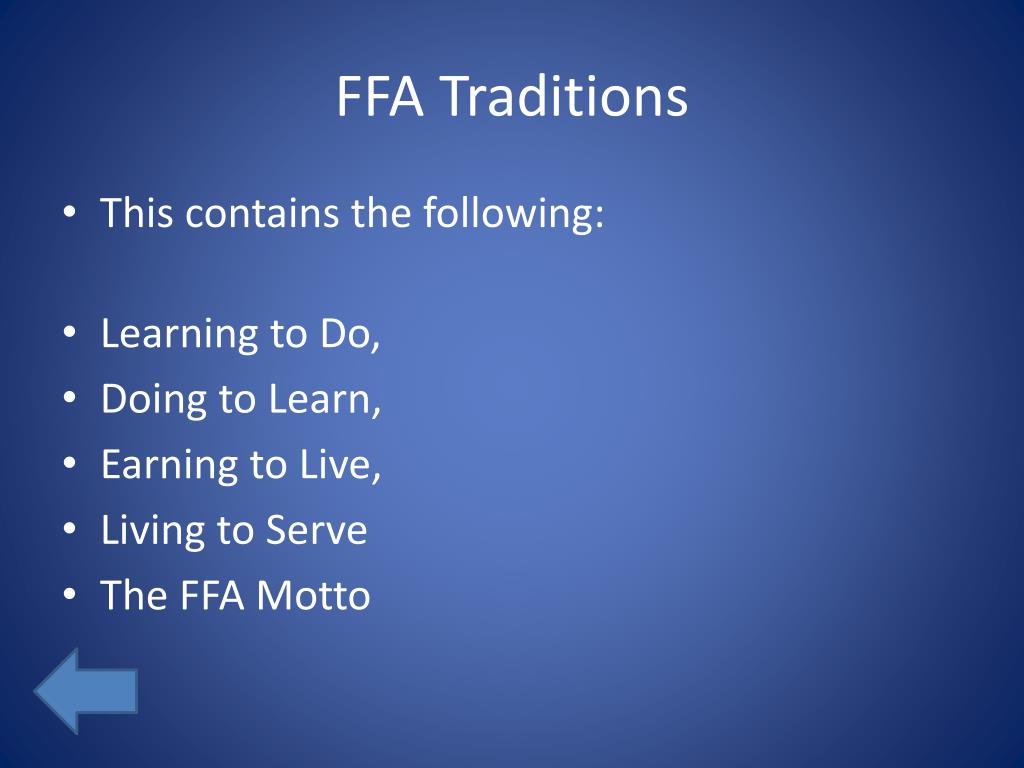 FFA Traditions

• This contains the following:

• Learning to Do,
• Doing to Learn,
• Earning to Live,
• Living to Serve
• The FFA Motto